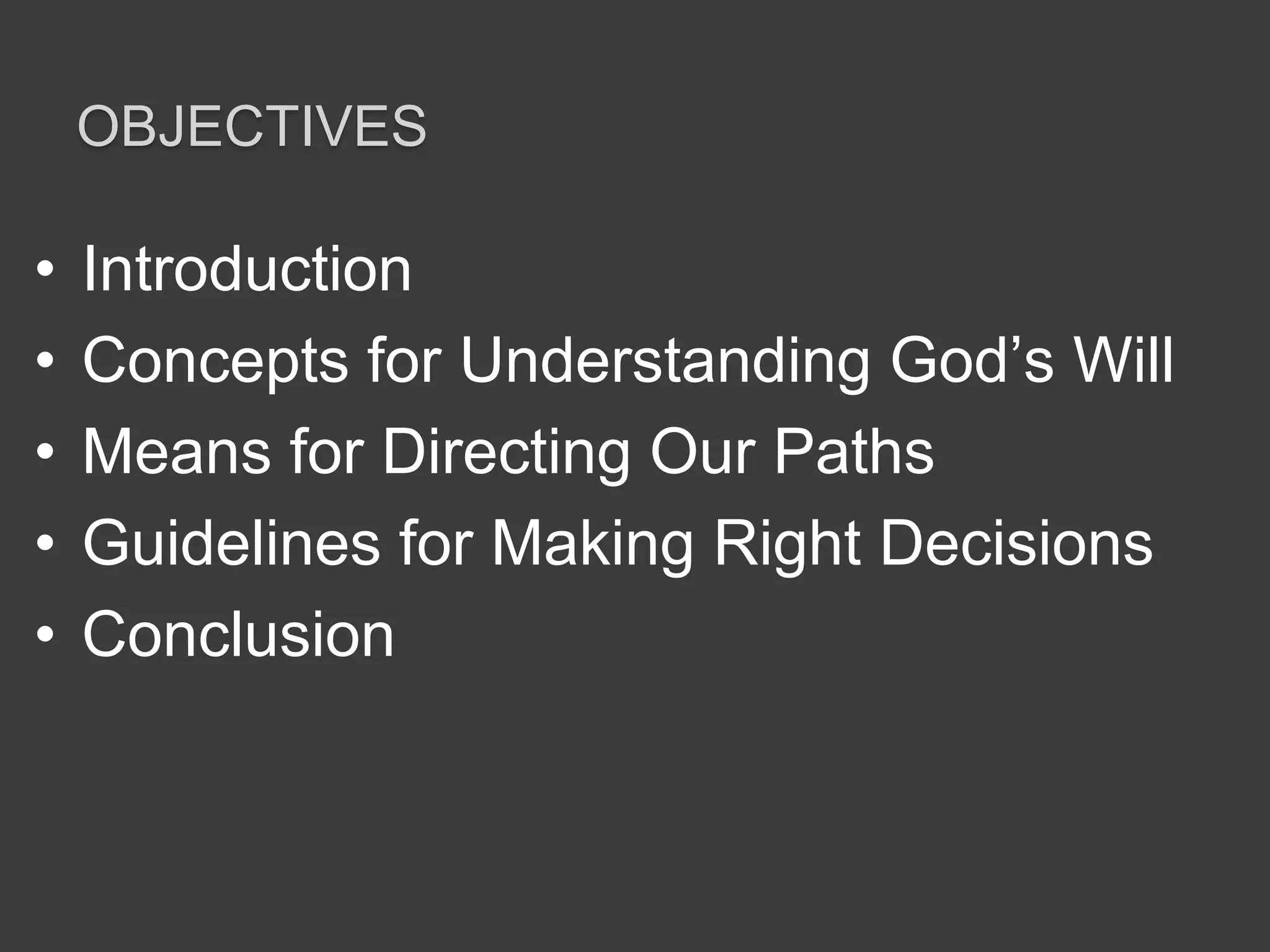 OBJECTIVES

• Introduction
• Concepts for Understanding God’s Will
• Means for Directing Our Paths
• Guidelines for Making Right Decisions
• Conclusion